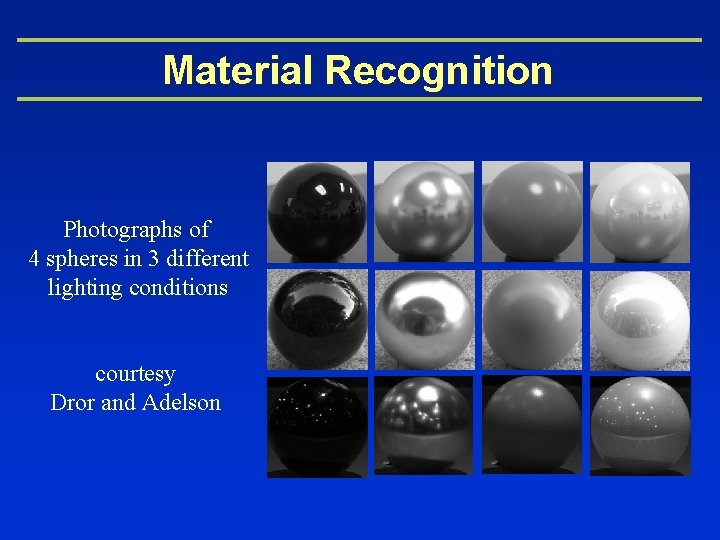 Material Recognition

Photographs of
4 spheres in 3 different
lighting conditions

courtesy
Dror and Adelson